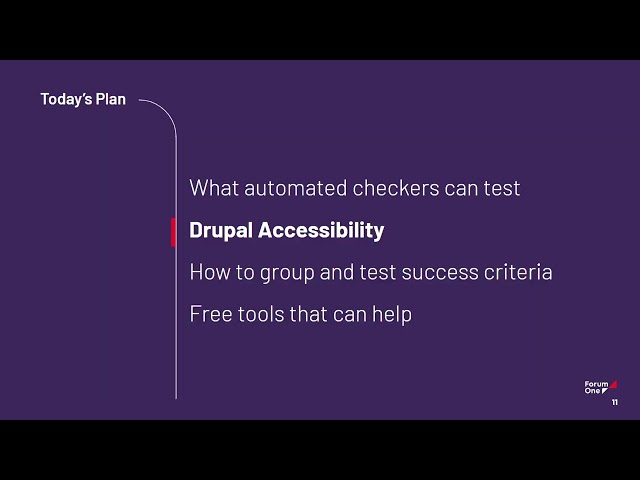 Today's Plan

What automated checkers can test

Drupal Accessibility

How to group and test success criteria

Free tools that can help

Forum One

11